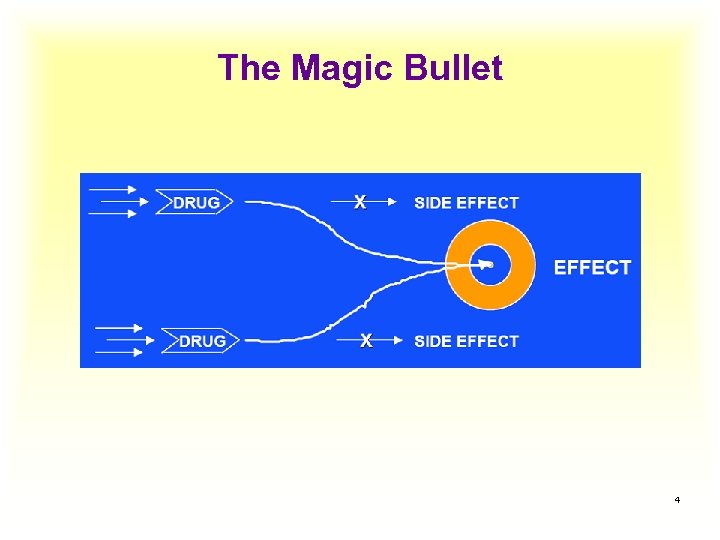 The Magic Bullet

DRUG

X

SIDE EFFECT

EFFECT

DRUG

X

SIDE EFFECT

4